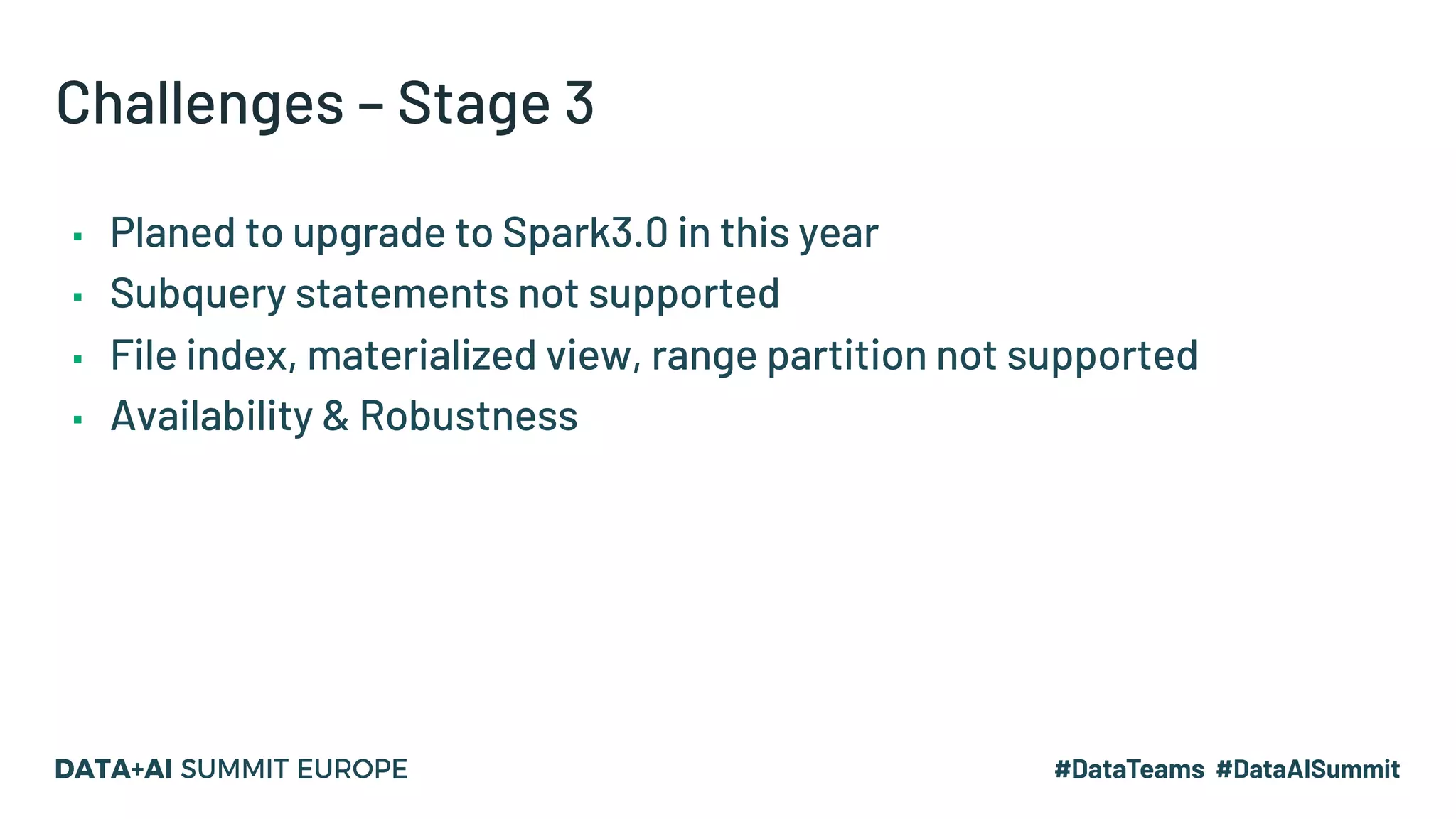 Challenges – Stage 3

▪ Planed to upgrade to Spark3.0 in this year
▪ Subquery statements not supported
▪ File index, materialized view, range partition not supported
▪ Availability & Robustness

DATA+AI SUMMIT EUROPE

#DataTeams #DataAISummit